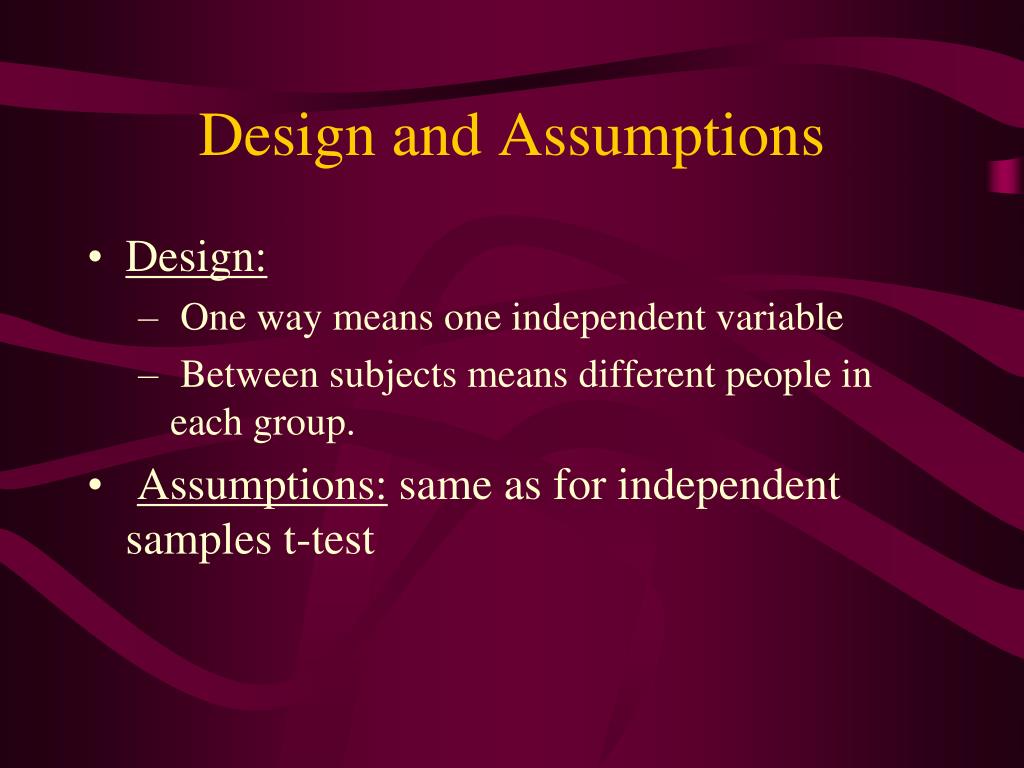 Design and Assumptions

• Design:
– One way means one independent variable
– Between subjects means different people in each group.
• Assumptions: same as for independent samples t-test